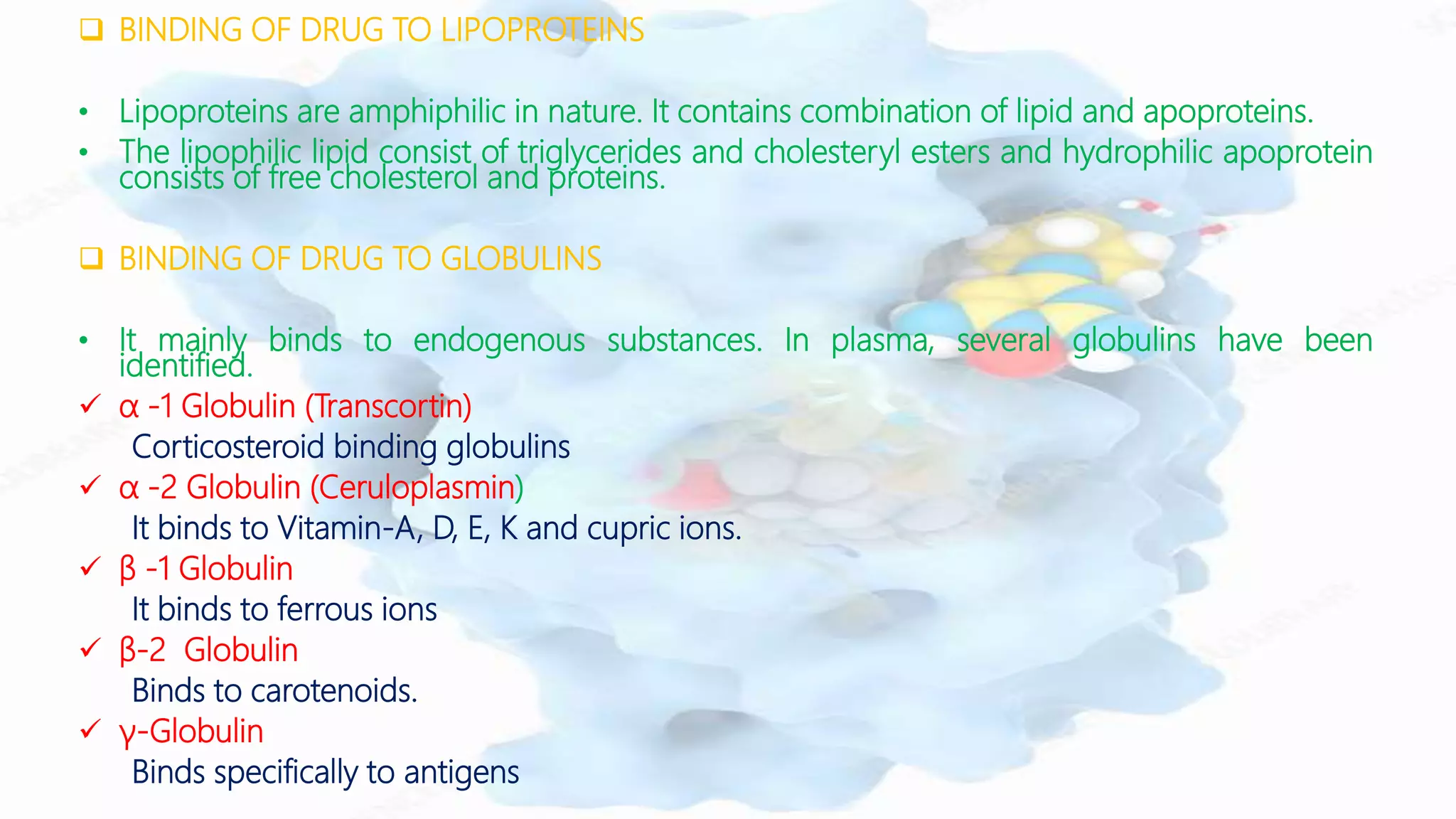 ❑ BINDING OF DRUG TO LIPOPROTEINS

• Lipoproteins are amphiphilic in nature. It contains combination of lipid and apoproteins.
• The lipophilic lipid consist of triglycerides and cholesteryl esters and hydrophilic apoprotein consists of free cholesterol and proteins.

❑ BINDING OF DRUG TO GLOBULINS

• It mainly binds to endogenous substances. In plasma, several globulins have been identified.
✓ α -1 Globulin (Transcortin)
Corticosteroid binding globulins
✓ α -2 Globulin (Ceruloplasmin)
It binds to Vitamin-A, D, E, K and cupric ions.
✓ β -1 Globulin
It binds to ferrous ions
✓ β-2 Globulin
Binds to carotenoids.
✓ γ-Globulin
Binds specifically to antigens